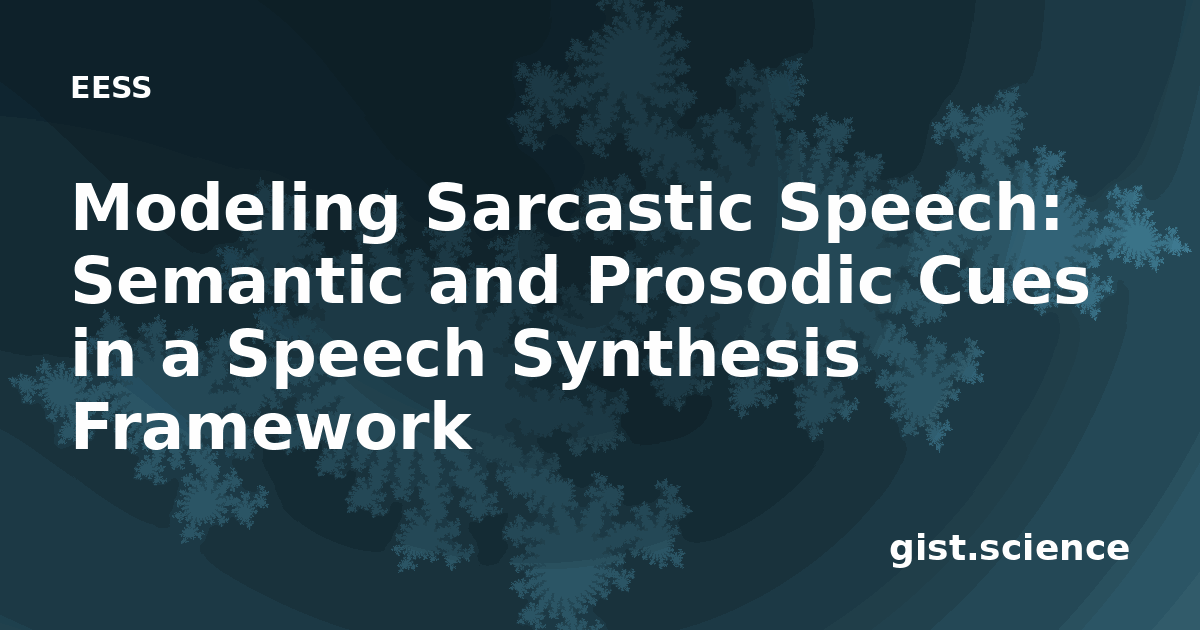 EESS

Modeling Sarcastic Speech: Semantic and Prosodic Cues in a Speech Synthesis Framework

gist.science